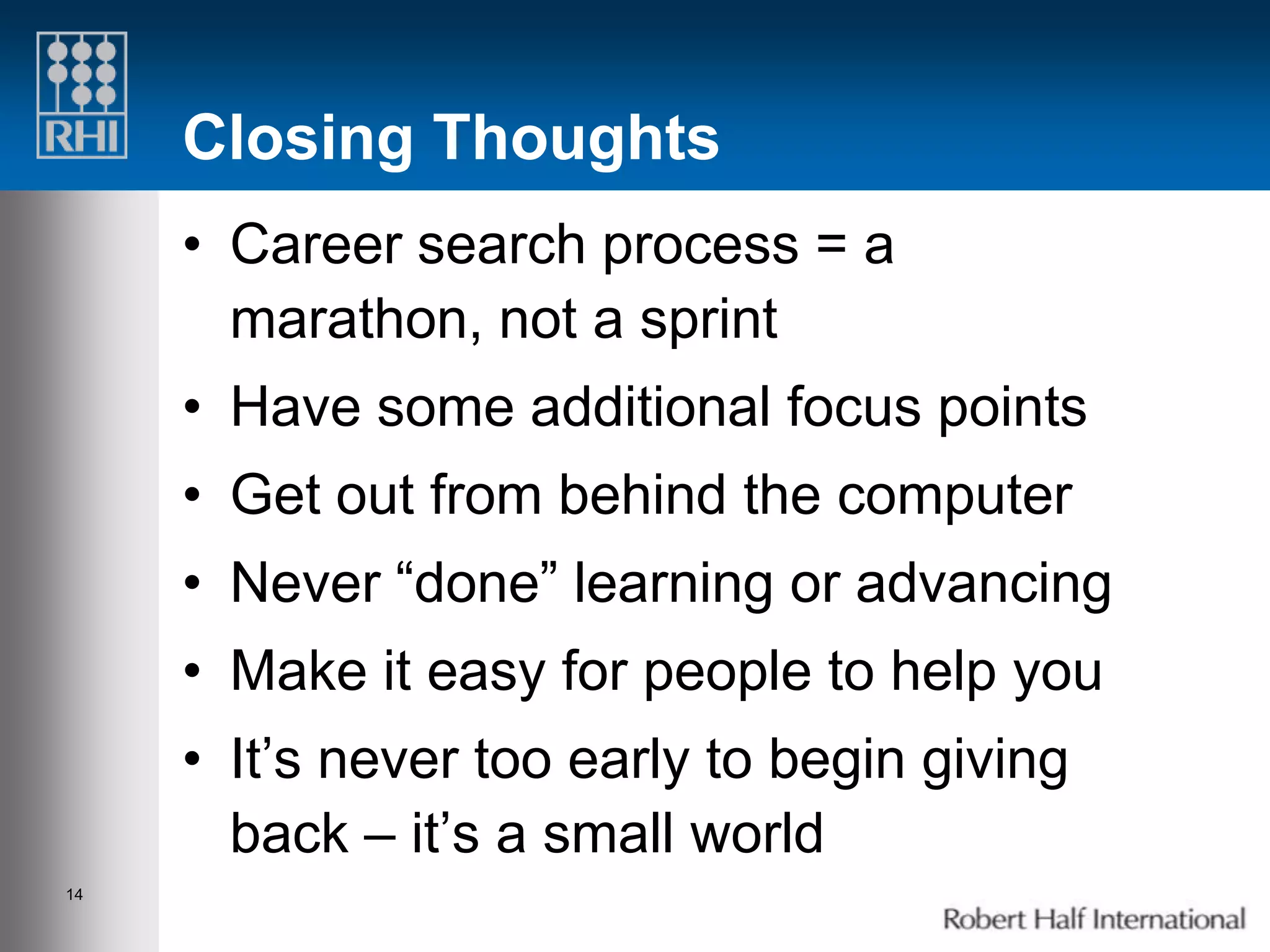 RHI

Closing Thoughts

• Career search process = a marathon, not a sprint
• Have some additional focus points
• Get out from behind the computer
• Never “done” learning or advancing
• Make it easy for people to help you
• It’s never too early to begin giving back – it’s a small world

14

Robert Half International